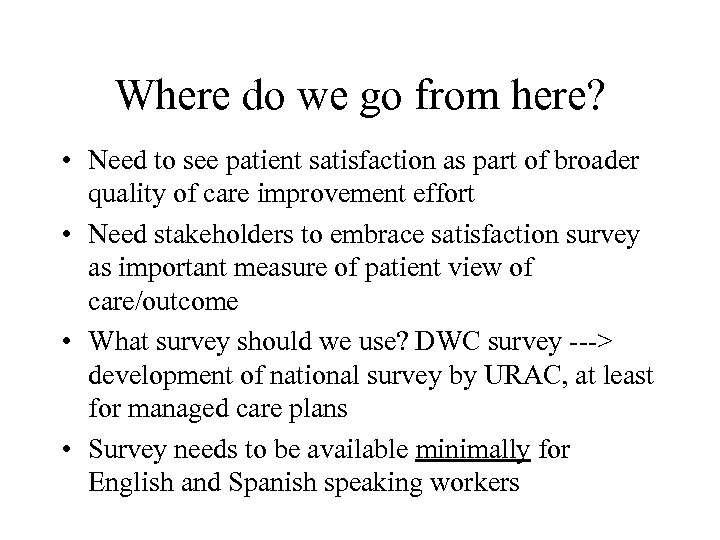 Where do we go from here?

• Need to see patient satisfaction as part of broader quality of care improvement effort

• Need stakeholders to embrace satisfaction survey as important measure of patient view of care/outcome

• What survey should we use? DWC survey ---> development of national survey by URAC, at least for managed care plans

• Survey needs to be available minimally for English and Spanish speaking workers